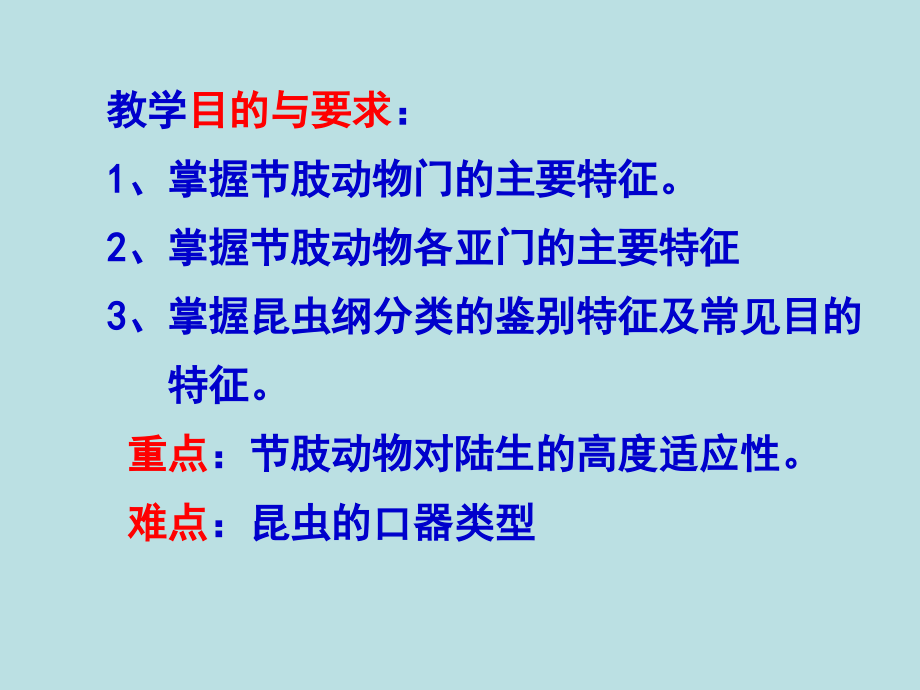 教学目的与要求：

1、掌握节肢动物门的主要特征。

2、掌握节肢动物各亚门的主要特征

3、掌握昆虫纲分类的鉴别特征及常见目的特征。

重点：节肢动物对陆生的高度适应性。

难点：昆虫的口器类型